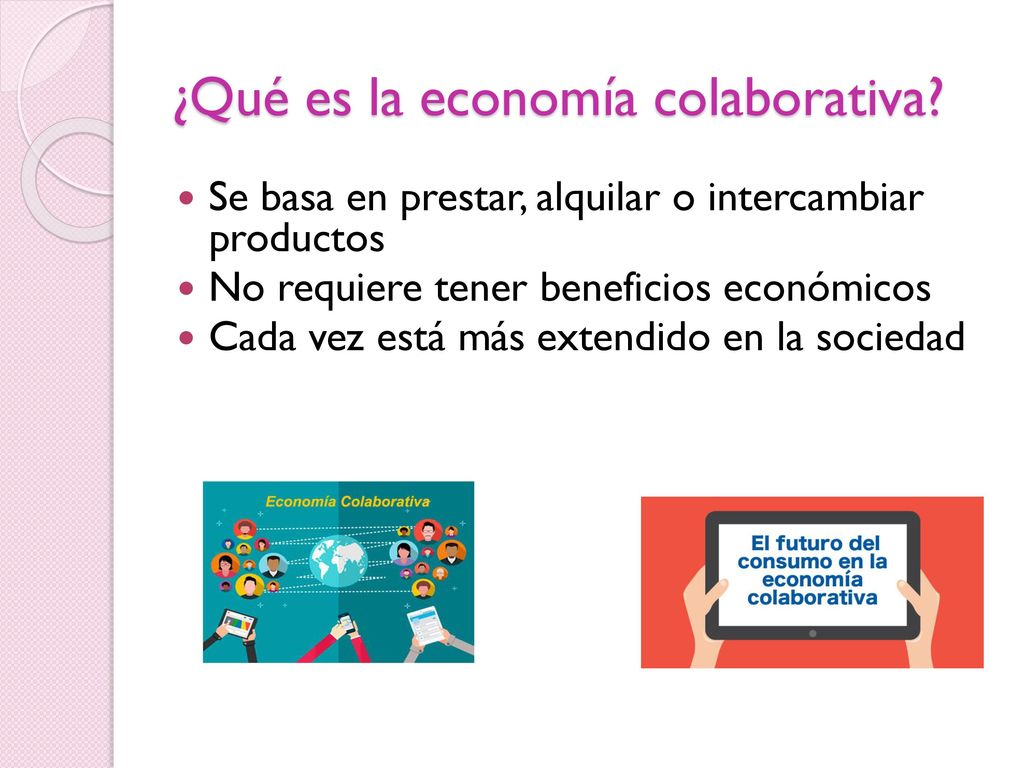 ¿Qué es la economía colaborativa?

Se basa en prestar, alquilar o intercambiar productos
No requiere tener beneficios económicos
Cada vez está más extendido en la sociedad

Economía Colaborativa

El futuro del consumo en la economía colaborativa